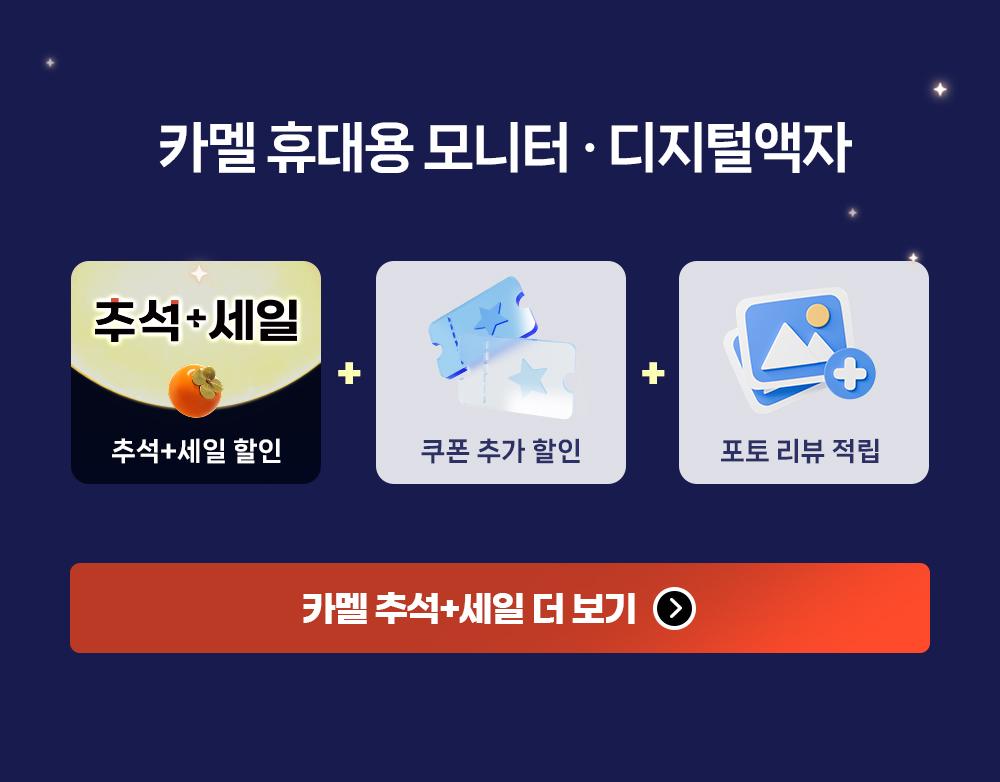 카멜 휴대용 모니터 · 디지털액자

추석+세일

추석+세일 할인

+

쿠폰 추가 할인

+

포토 리뷰 적립

카멜 추석+세일 더 보기